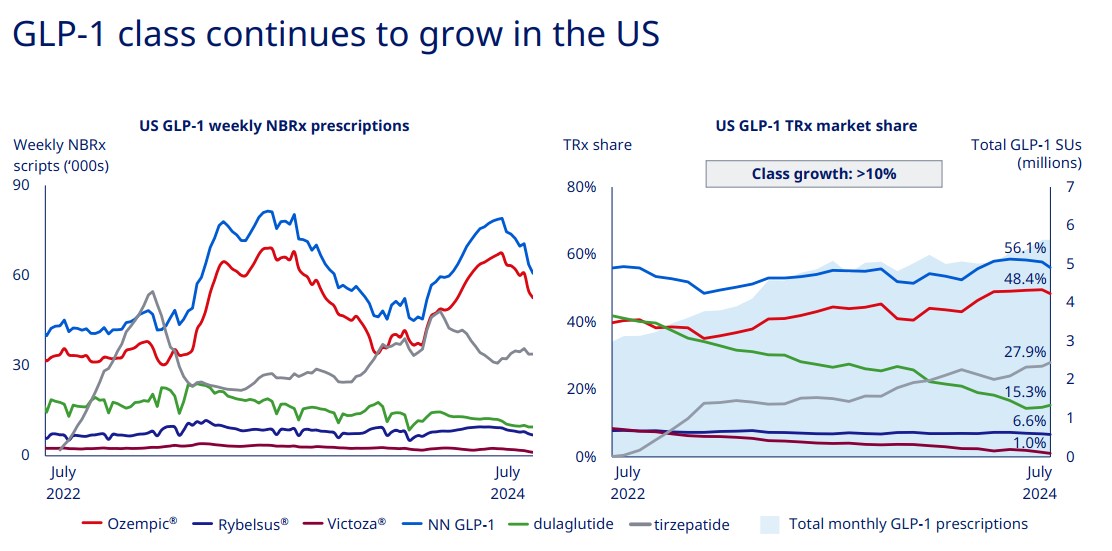 GLP-1 class continues to grow in the US

US GLP-1 weekly NBRx prescriptions

Weekly NBRx scripts ('000s)

90

60

30

0

July 2022

July 2024

US GLP-1 TRx market share

TRx share

Total GLP-1 SUs (millions)

Class growth: >10%

80%

60%

40%

20%

0%

7

6

5

4

3

2

1

0

56.1%

48.4%

27.9%

15.3%

6.6%

1.0%

July 2022

July 2024

Ozempic® Rybelsus® Victoza® NN GLP-1 dulaglutide tirzepatide Total monthly GLP-1 prescriptions